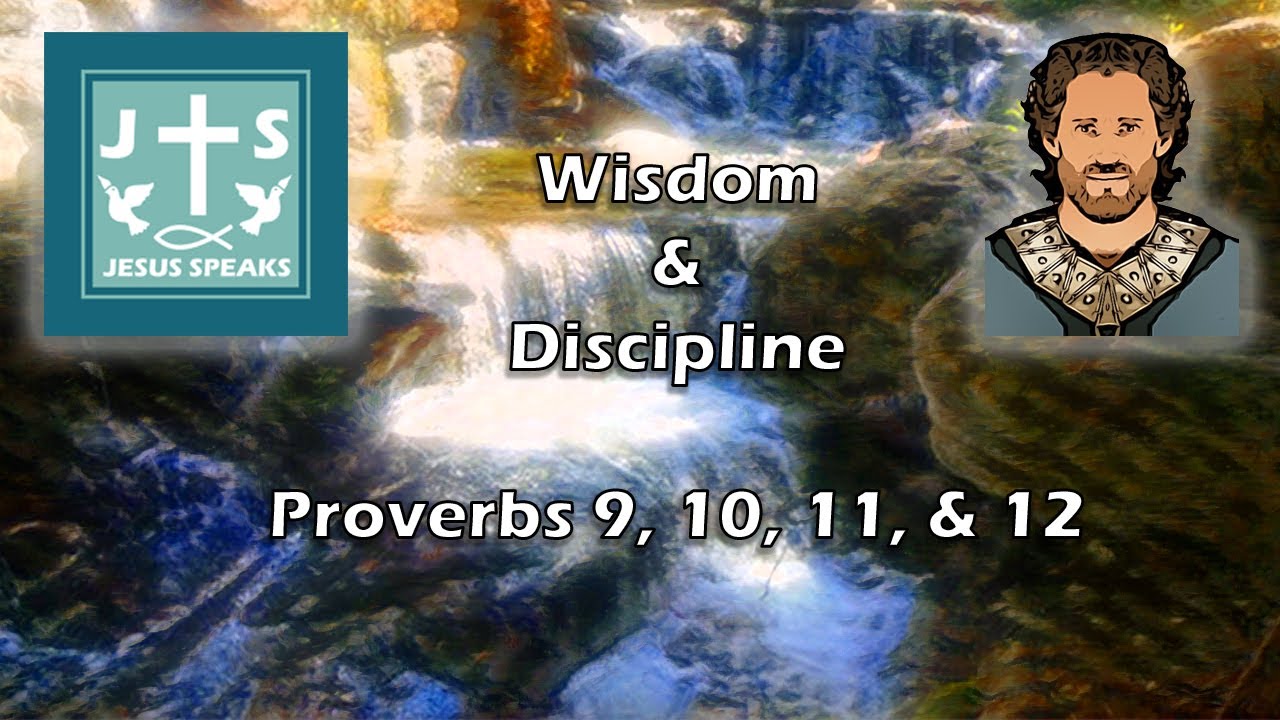 J S
JESUS SPEAKS

Wisdom
&
Discipline

Proverbs 9, 10, 11, & 12